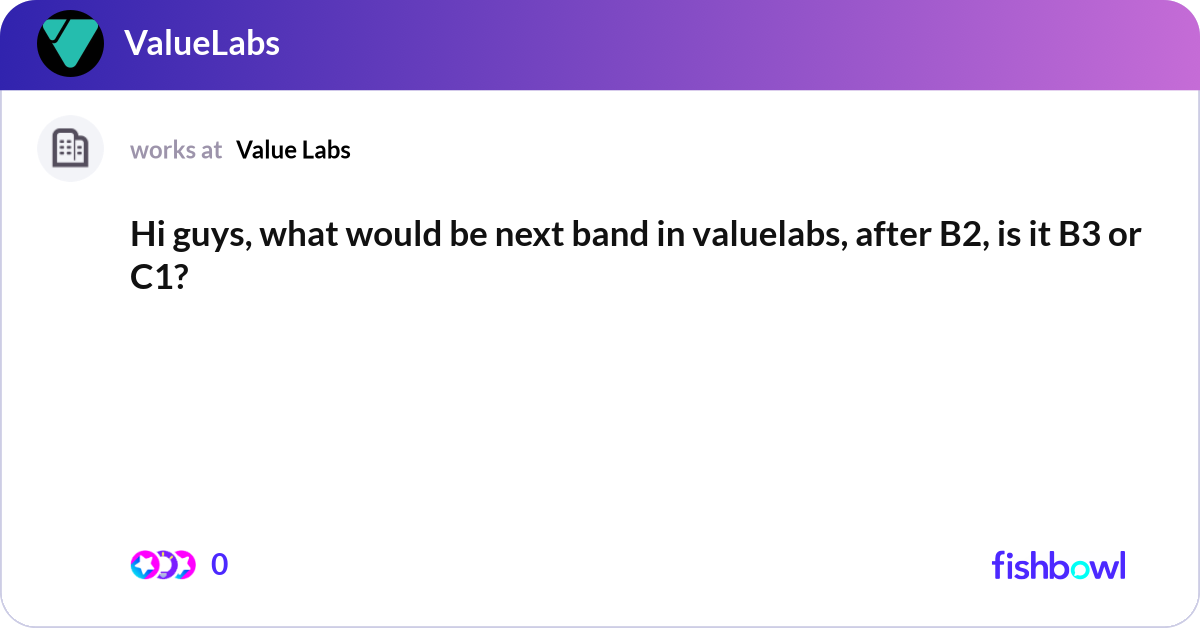 ValueLabs

works at Value Labs

Hi guys, what would be next band in valuelabs, after B2, is it B3 or C1?

0

fishbowl